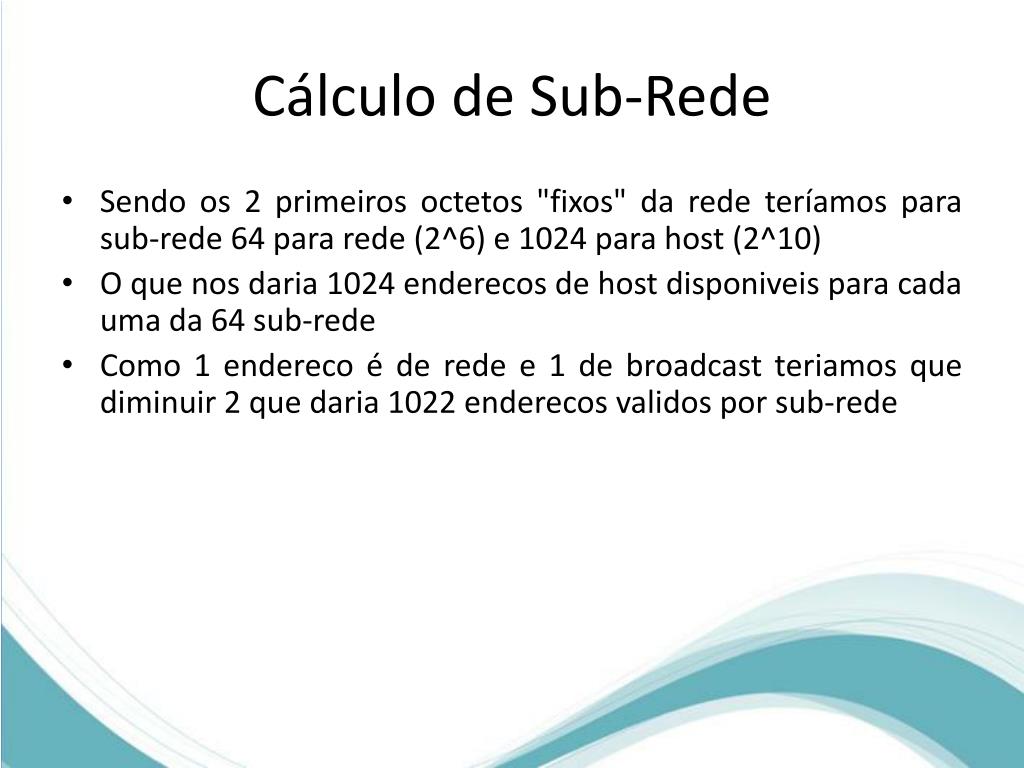 Cálculo de Sub-Rede

• Sendo os 2 primeiros octetos "fixos" da rede teríamos para sub-rede 64 para rede (2^6) e 1024 para host (2^10)
• O que nos daria 1024 enderecos de host disponiveis para cada uma da 64 sub-rede
• Como 1 endereco é de rede e 1 de broadcast teriamos que diminuir 2 que daria 1022 enderecos validos por sub-rede